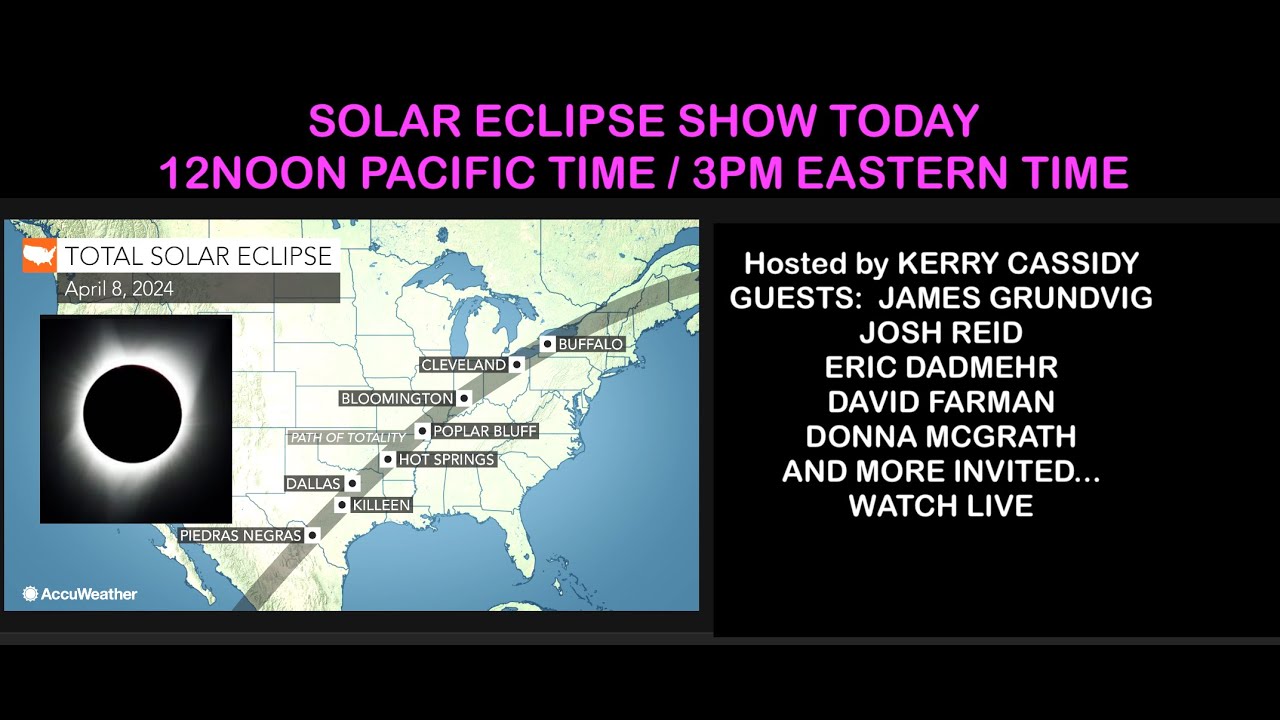 SOLAR ECLIPSE SHOW TODAY
12NOON PACIFIC TIME / 3PM EASTERN TIME

TOTAL SOLAR ECLIPSE
April 8, 2024

BUFFALO
CLEVELAND
BLOOMINGTON
PATH OF TOTALITY
POPLAR BLUFF
HOT SPRINGS
DALLAS
KILLEEN
PIEDRAS NEGRAS

AccuWeather

Hosted by KERRY CASSIDY
GUESTS: JAMES GRUNDVIG
JOSH REID
ERIC DADMEHR
DAVID FARMAN
DONNA MCGRATH
AND MORE INVITED...
WATCH LIVE